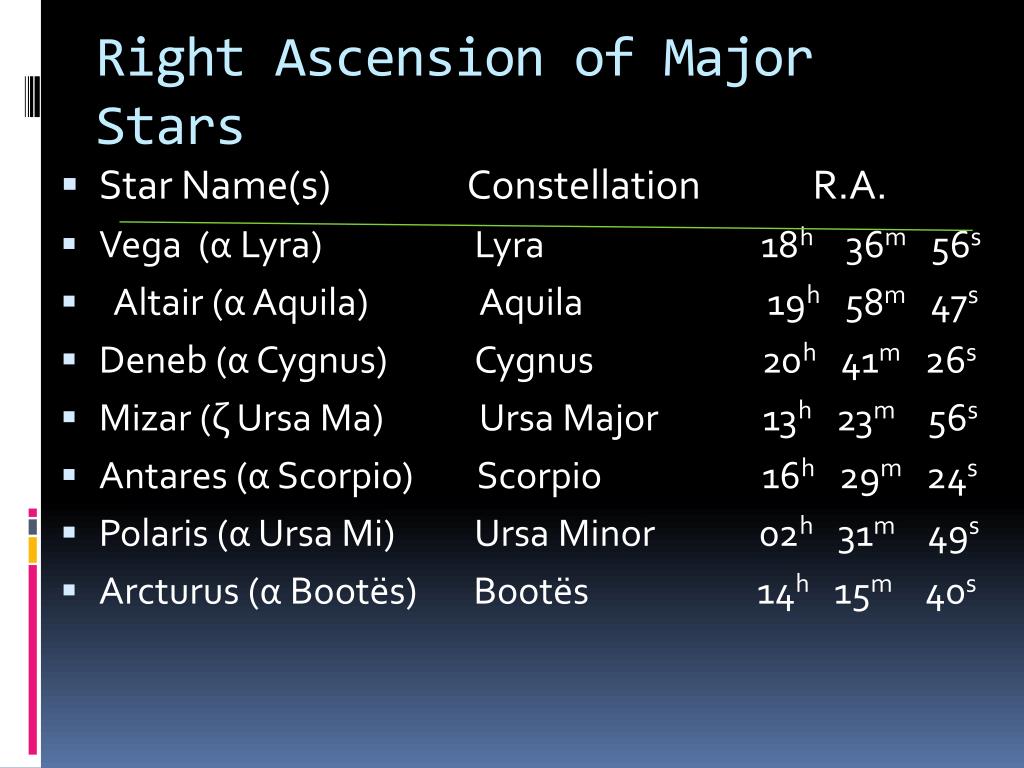 Right Ascension of Major Stars

| Star Name(s) | Constellation | R.A. |
|---|---|---|
| Vega (α Lyra) | Lyra | $18^h$ $36^m$ $56^s$ |
| Altair (α Aquila) | Aquila | $19^h$ $58^m$ $47^s$ |
| Deneb (α Cygnus) | Cygnus | $20^h$ $41^m$ $26^s$ |
| Mizar (ζ Ursa Ma) | Ursa Major | $13^h$ $23^m$ $56^s$ |
| Antares (α Scorpio) | Scorpio | $16^h$ $29^m$ $24^s$ |
| Polaris (α Ursa Mi) | Ursa Minor | $02^h$ $31^m$ $49^s$ |
| Arcturus (α Bootës) | Bootës | $14^h$ $15^m$ $40^s$ |